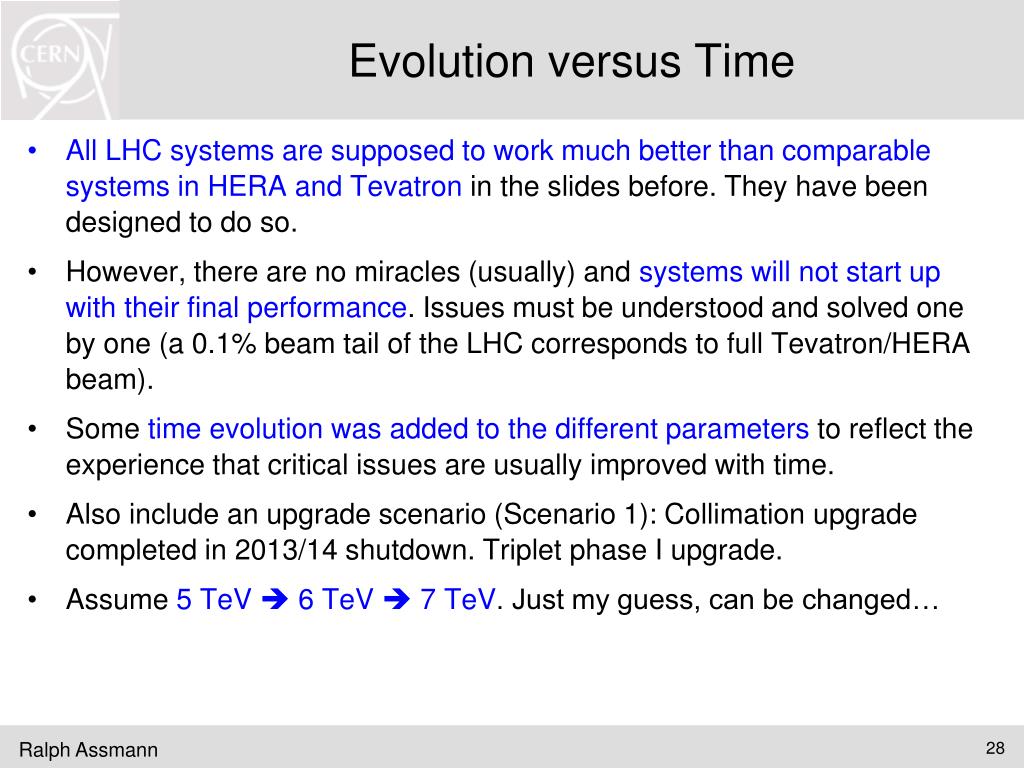 CERN

Evolution versus Time

• All LHC systems are supposed to work much better than comparable systems in HERA and Tevatron in the slides before. They have been designed to do so.

• However, there are no miracles (usually) and systems will not start up with their final performance. Issues must be understood and solved one by one (a 0.1% beam tail of the LHC corresponds to full Tevatron/HERA beam).

• Some time evolution was added to the different parameters to reflect the experience that critical issues are usually improved with time.

• Also include an upgrade scenario (Scenario 1): Collimation upgrade completed in 2013/14 shutdown. Triplet phase I upgrade.

• Assume 5 TeV ➔ 6 TeV ➔ 7 TeV. Just my guess, can be changed…

Ralph Assmann

28